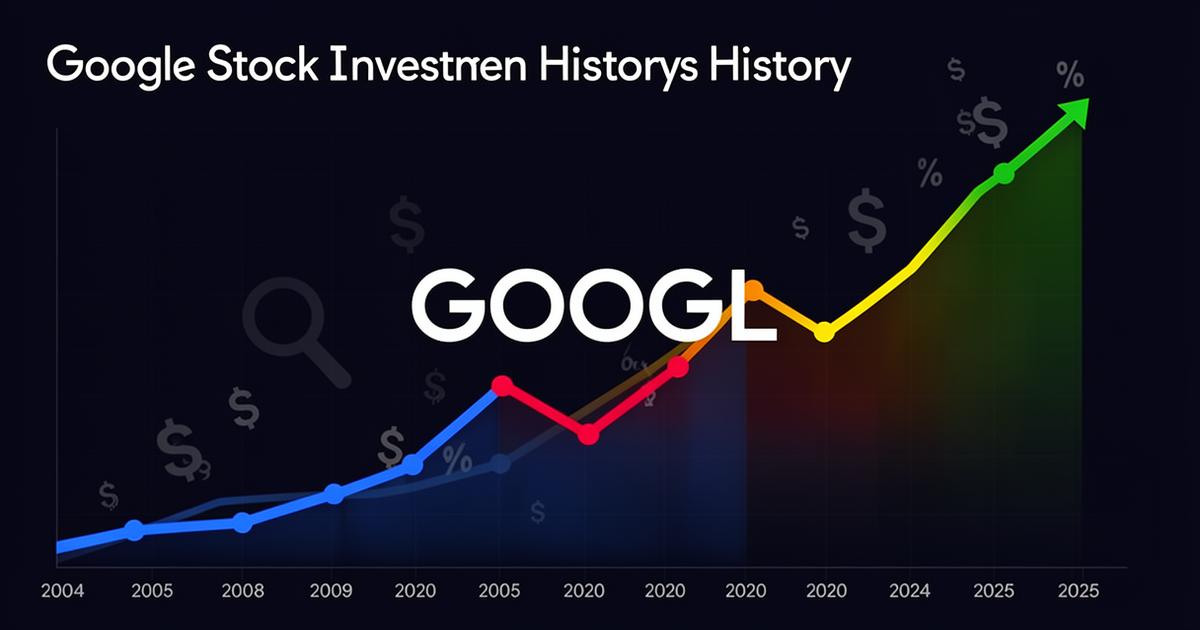 Google Stock Investmen Historys History

GOOGL

2004 2005 2008 2009 2020 2005 2020 2020 2020 2020 2024 2025 2025